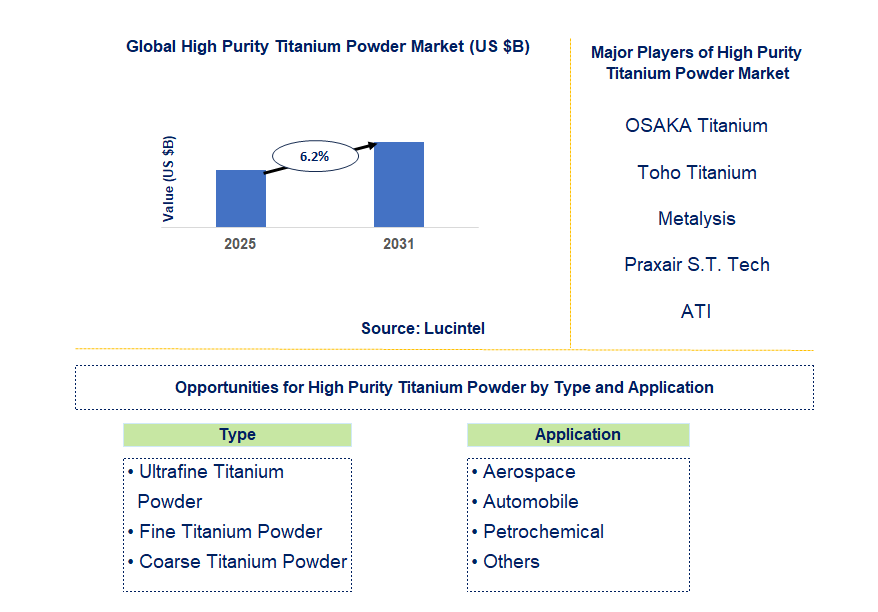 Global High Purity Titanium Powder Market (US $B)

Value (US $B)

6.2%

2025

2031

Source: Lucintel

Major Players of High Purity Titanium Powder Market

OSAKA Titanium

Toho Titanium

Metalysis

Praxair S.T. Tech

ATI

Opportunities for High Purity Titanium Powder by Type and Application

Type

• Ultrafine Titanium Powder
• Fine Titanium Powder
• Coarse Titanium Powder

Application

• Aerospace
• Automobile
• Petrochemical
• Others